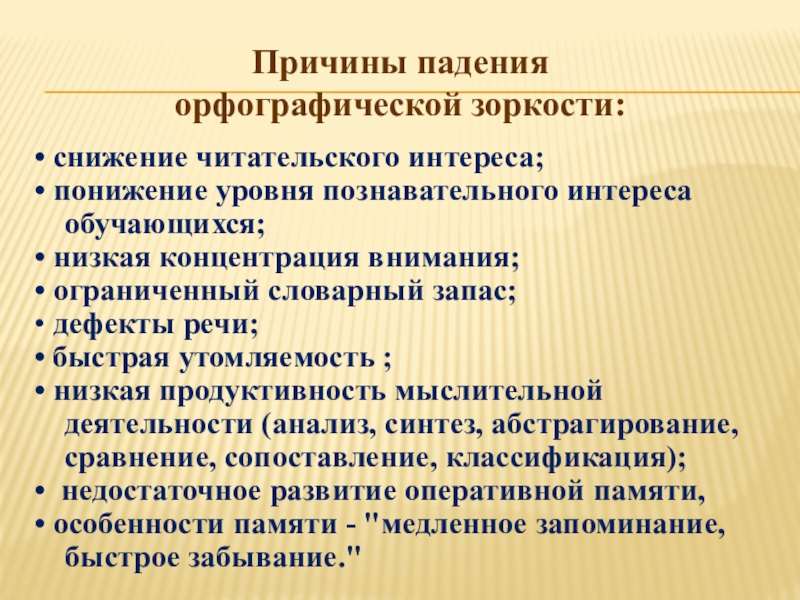 Причины падения орфографической зоркости:

• снижение читательского интереса;
• понижение уровня познавательного интереса обучающихся;
• низкая концентрация внимания;
• ограниченный словарный запас;
• дефекты речи;
• быстрая утомляемость ;
• низкая продуктивность мыслительной деятельности (анализ, синтез, абстрагирование, сравнение, сопоставление, классификация);
• недостаточное развитие оперативной памяти,
• особенности памяти - "медленное запоминание, быстрое забывание."